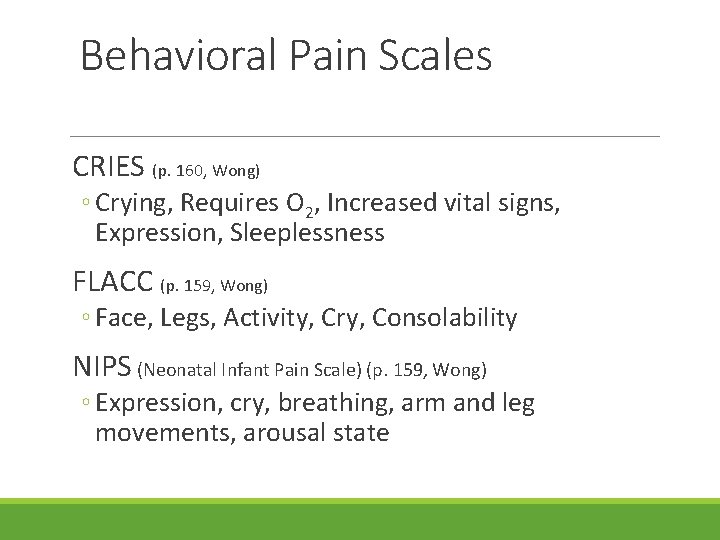 Behavioral Pain Scales

CRIES (p. 160, Wong)

◦ Crying, Requires $O_2$, Increased vital signs, Expression, Sleeplessness

FLACC (p. 159, Wong)

◦ Face, Legs, Activity, Cry, Consolability

NIPS (Neonatal Infant Pain Scale) (p. 159, Wong)

◦ Expression, cry, breathing, arm and leg movements, arousal state